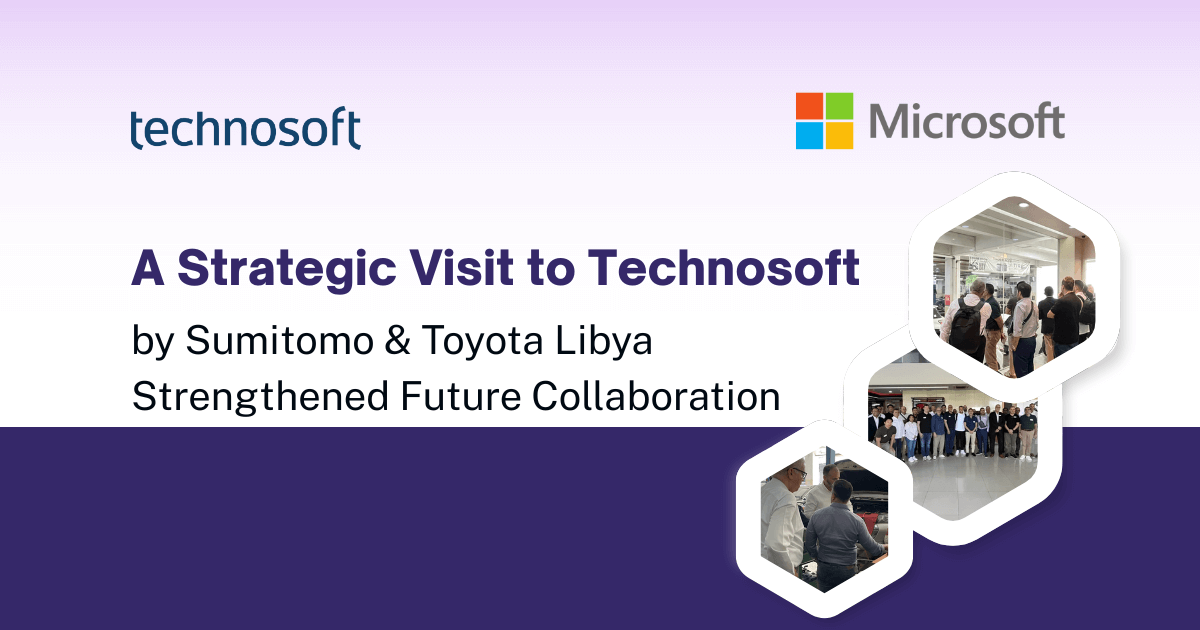 technosoft

Microsoft

A Strategic Visit to Technosoft

by Sumitomo & Toyota Libya Strengthened Future Collaboration